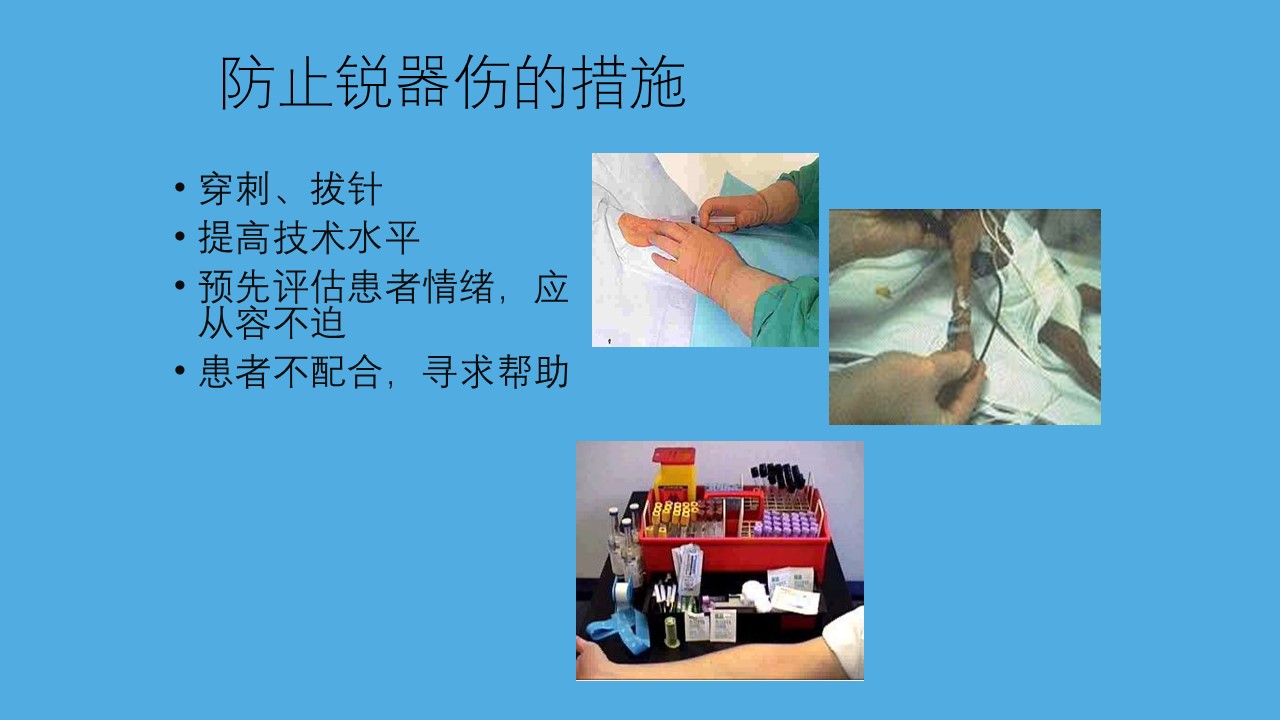 防止锐器伤的措施

• 穿刺、拔针
• 提高技术水平
• 预先评估患者情绪，应从容不迫
• 患者不配合，寻求帮助